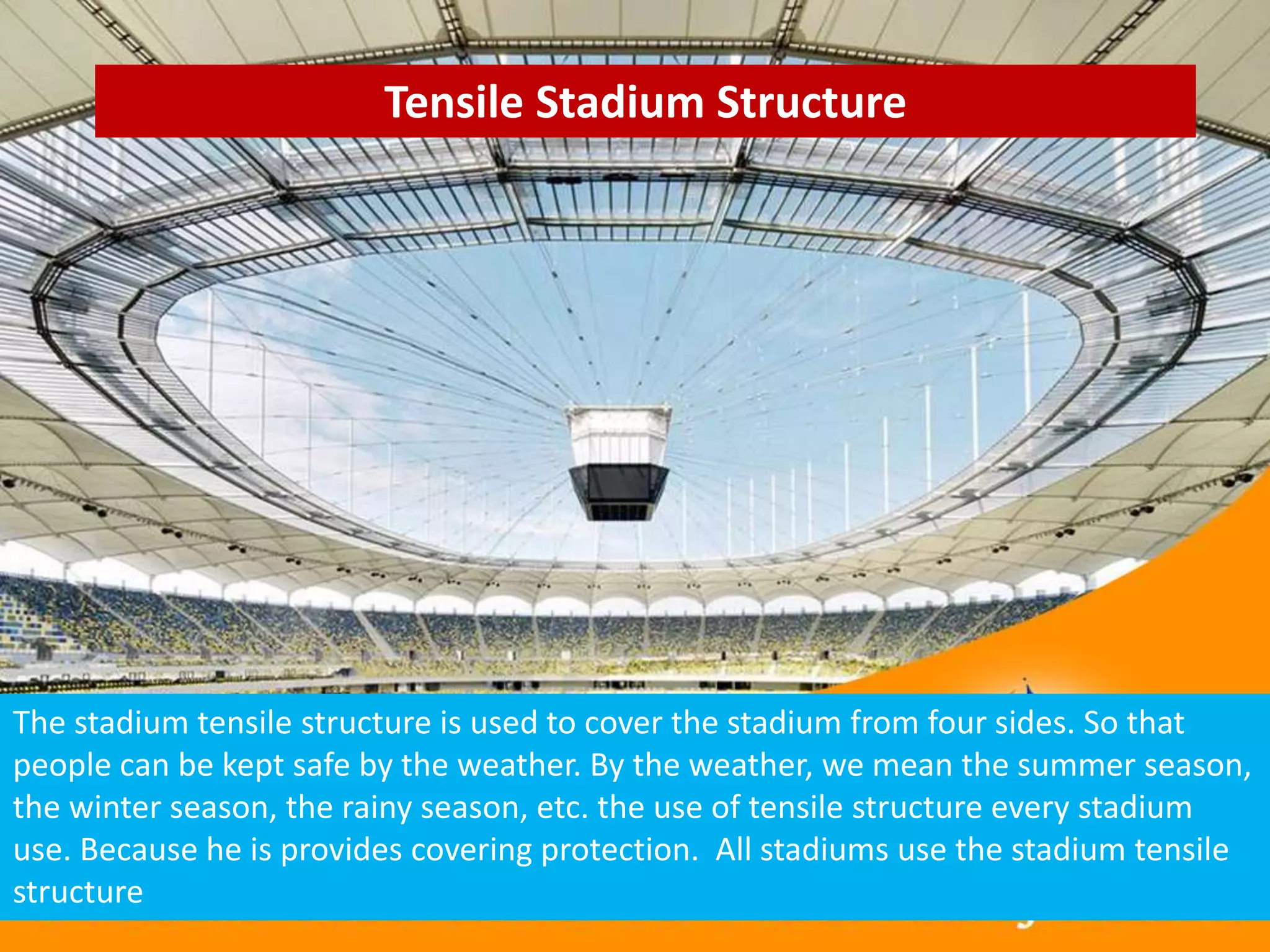 Tensile Stadium Structure

The stadium tensile structure is used to cover the stadium from four sides. So that people can be kept safe by the weather. By the weather, we mean the summer season, the winter season, the rainy season, etc. the use of tensile structure every stadium use. Because he is provides covering protection.  All stadiums use the stadium tensile structure